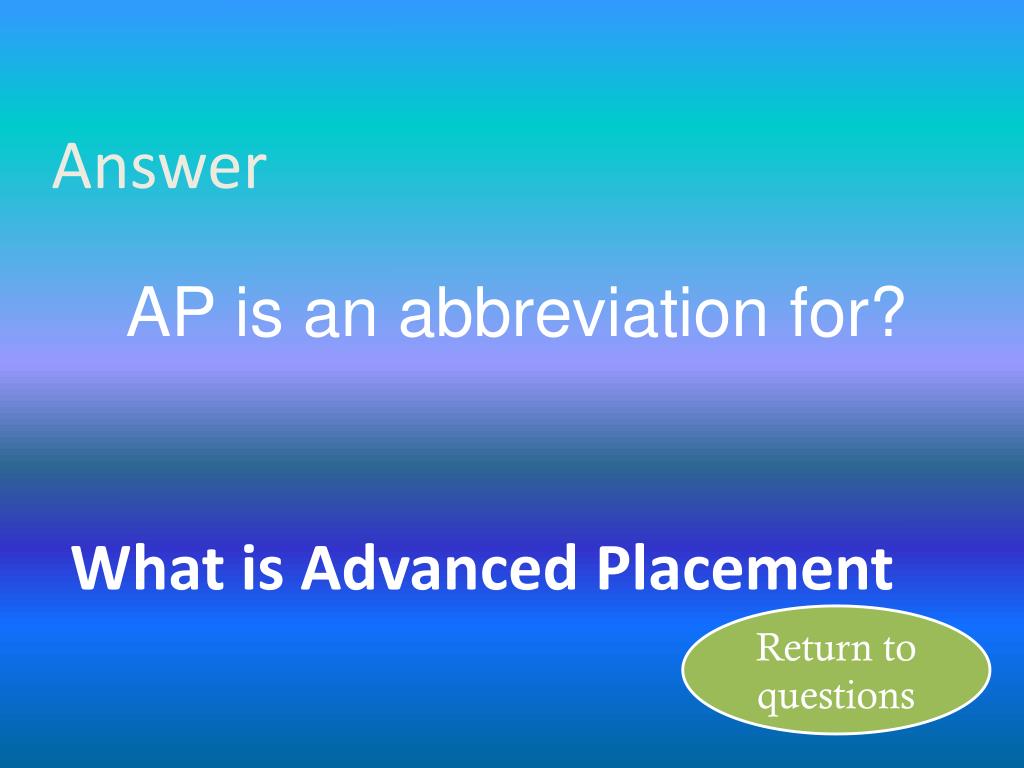 Answer

AP is an abbreviation for?

What is Advanced Placement

Return to questions